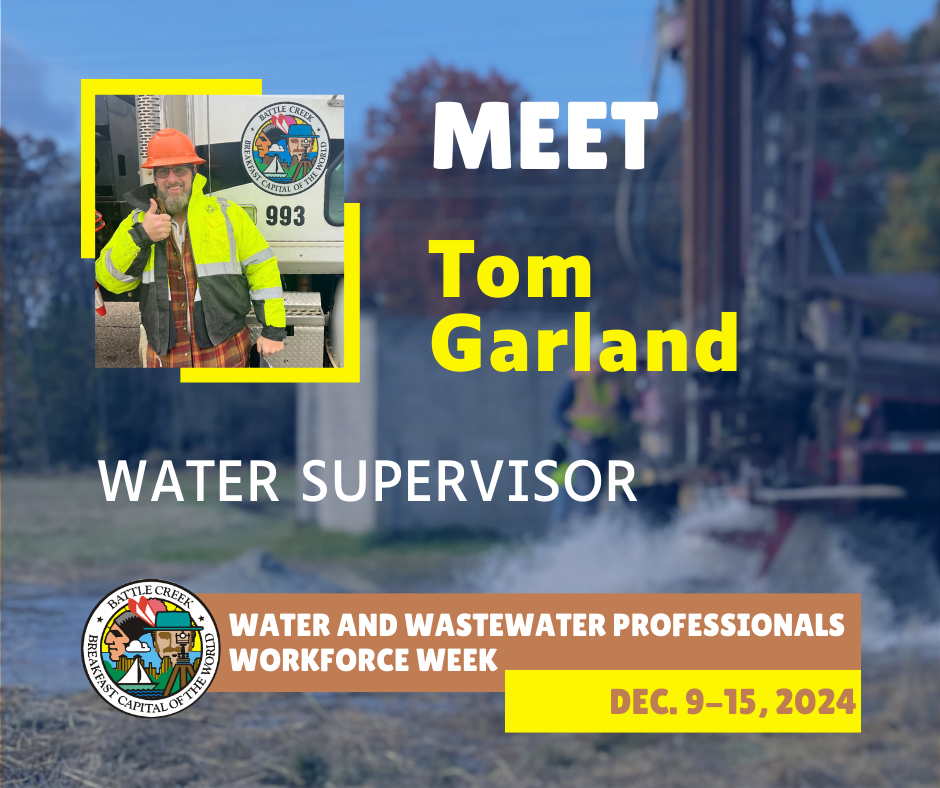 BATTLE CREEK
BREAKFAST CAPITAL OF THE WORLD
993

MEET

Tom Garland

WATER SUPERVISOR

BATTLE CREEK
BREAKFAST CAPITAL OF THE WORLD

WATER AND WASTEWATER PROFESSIONALS WORKFORCE WEEK

DEC. 9–15, 2024